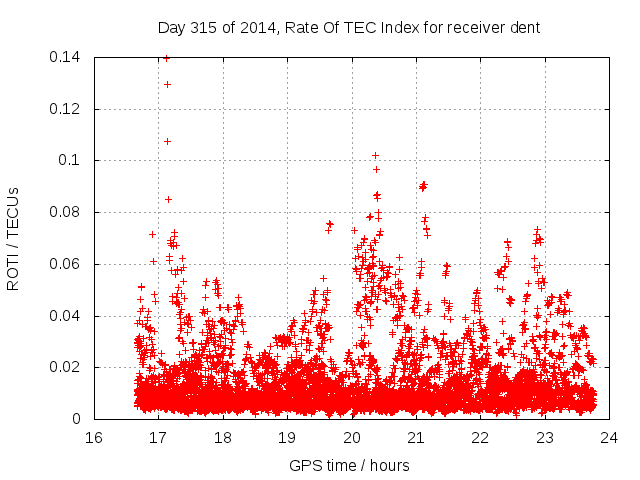 Day 315 of 2014, Rate Of TEC Index for receiver dent

ROTI / TECUs

0.14
0.12
0.1
0.08
0.06
0.04
0.02
0

16
17
18
19
20
21
22
23
24

GPS time / hours